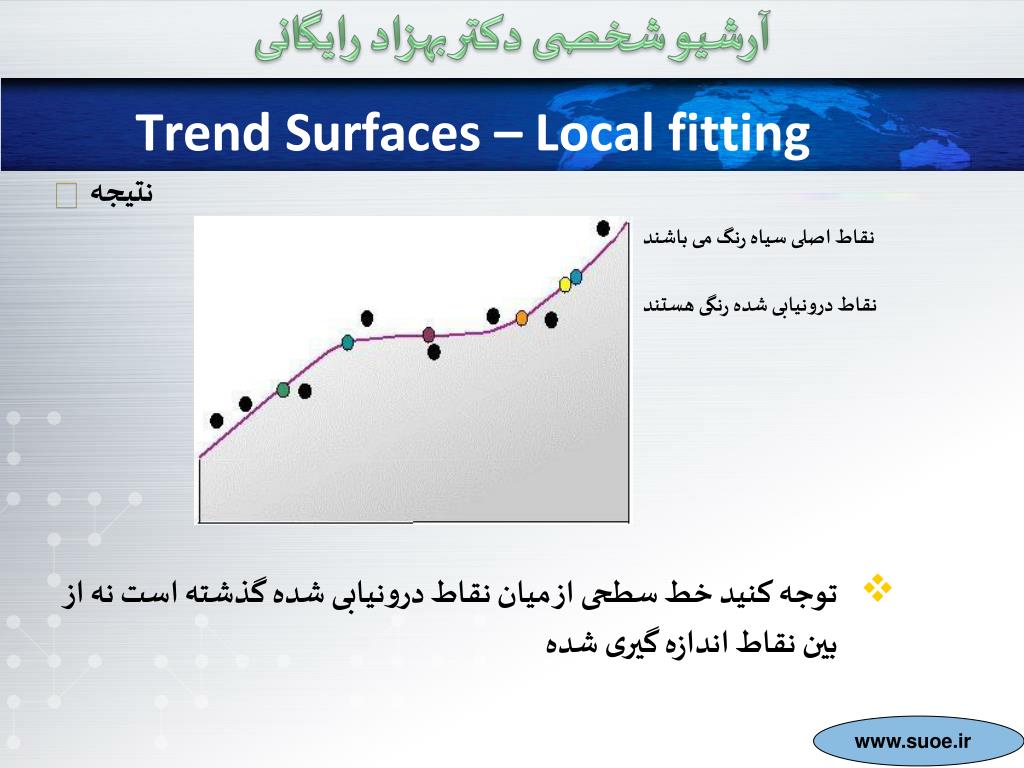 آرشیو شخصی دکتر بهزاد رایگانی

Trend Surfaces – Local fitting

نتیجه

نقاط اصلی سیاه رنگ می باشند

نقاط درونیابی شده رنگی هستند

توجه کنید خط سطحی از میان نقاط درونیابی شده گذشته است نه از بین نقاط اندازه گیری شده

www.suoe.ir